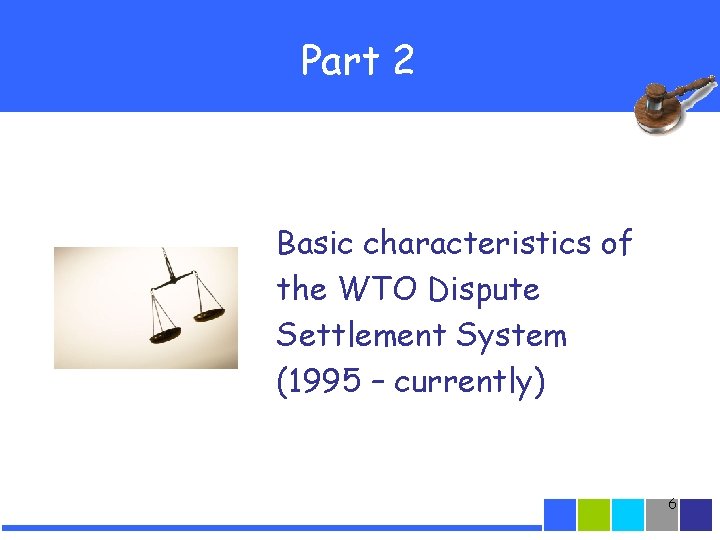 Part 2

Basic characteristics of the WTO Dispute Settlement System (1995 – currently)

6